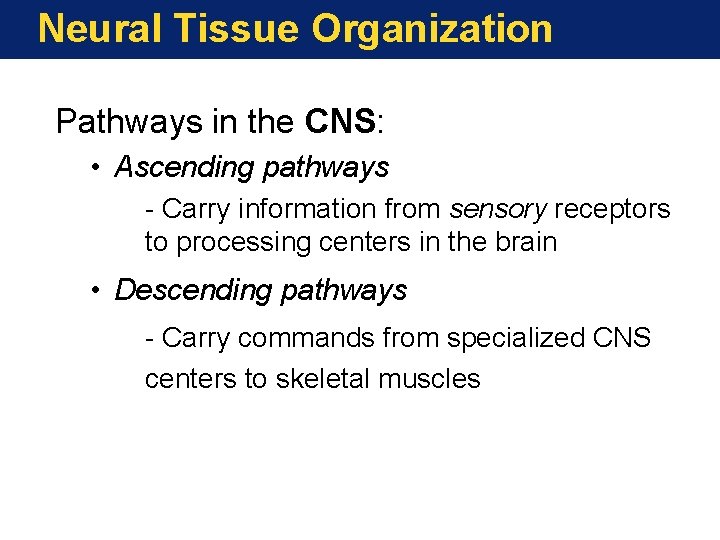 Neural Tissue Organization

Pathways in the CNS:

• Ascending pathways

- Carry information from sensory receptors to processing centers in the brain

• Descending pathways

- Carry commands from specialized CNS centers to skeletal muscles